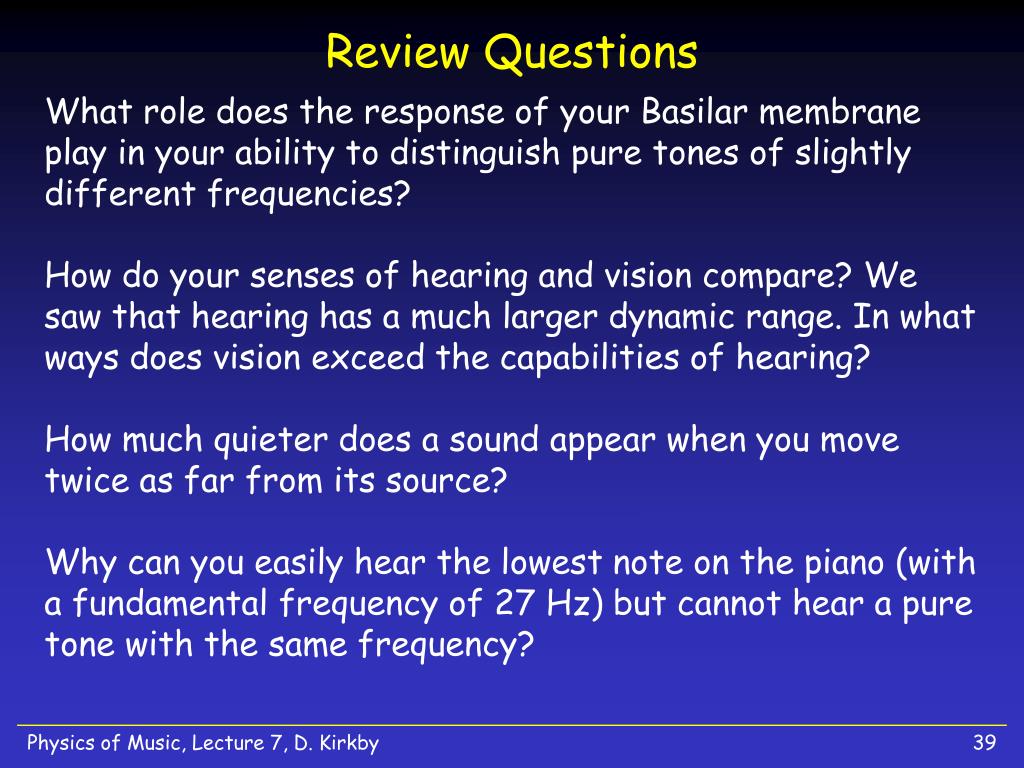 Review Questions

What role does the response of your Basilar membrane play in your ability to distinguish pure tones of slightly different frequencies?

How do your senses of hearing and vision compare? We saw that hearing has a much larger dynamic range. In what ways does vision exceed the capabilities of hearing?

How much quieter does a sound appear when you move twice as far from its source?

Why can you easily hear the lowest note on the piano (with a fundamental frequency of 27 Hz) but cannot hear a pure tone with the same frequency?

Physics of Music, Lecture 7, D. Kirkby

39